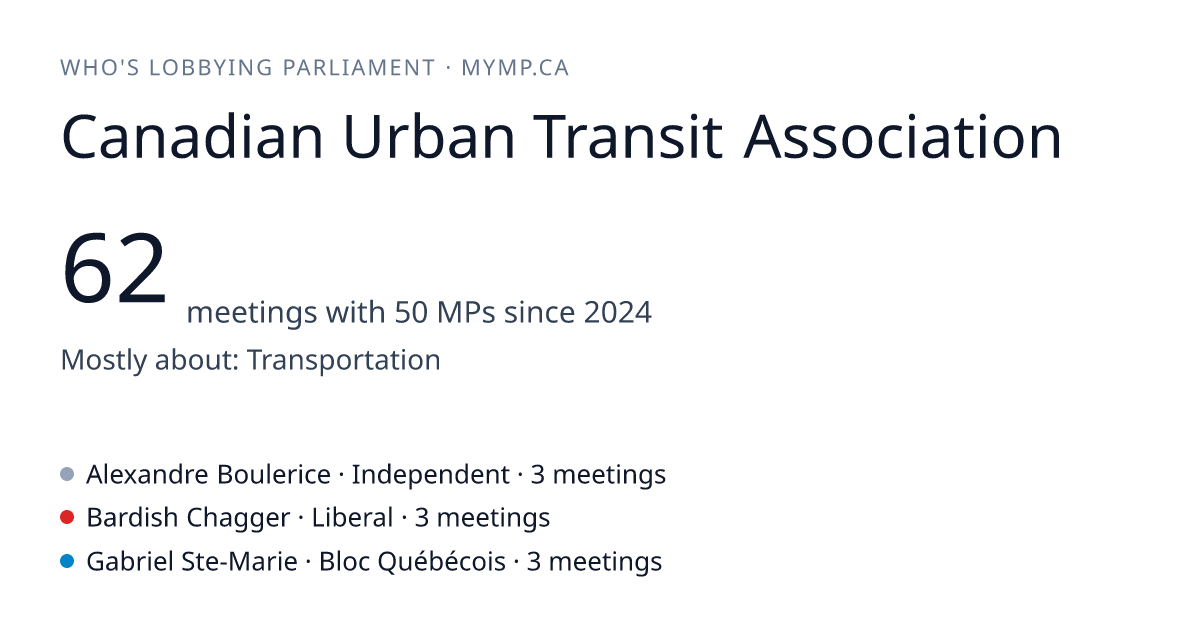 WHO'S LOBBYING PARLIAMENT · MYMP.CA

Canadian Urban Transit Association

62 meetings with 50 MPs since 2024

Mostly about: Transportation

Alexandre Boulerice · Independent · 3 meetings

Bardish Chagger · Liberal · 3 meetings

Gabriel Ste-Marie · Bloc Québécois · 3 meetings